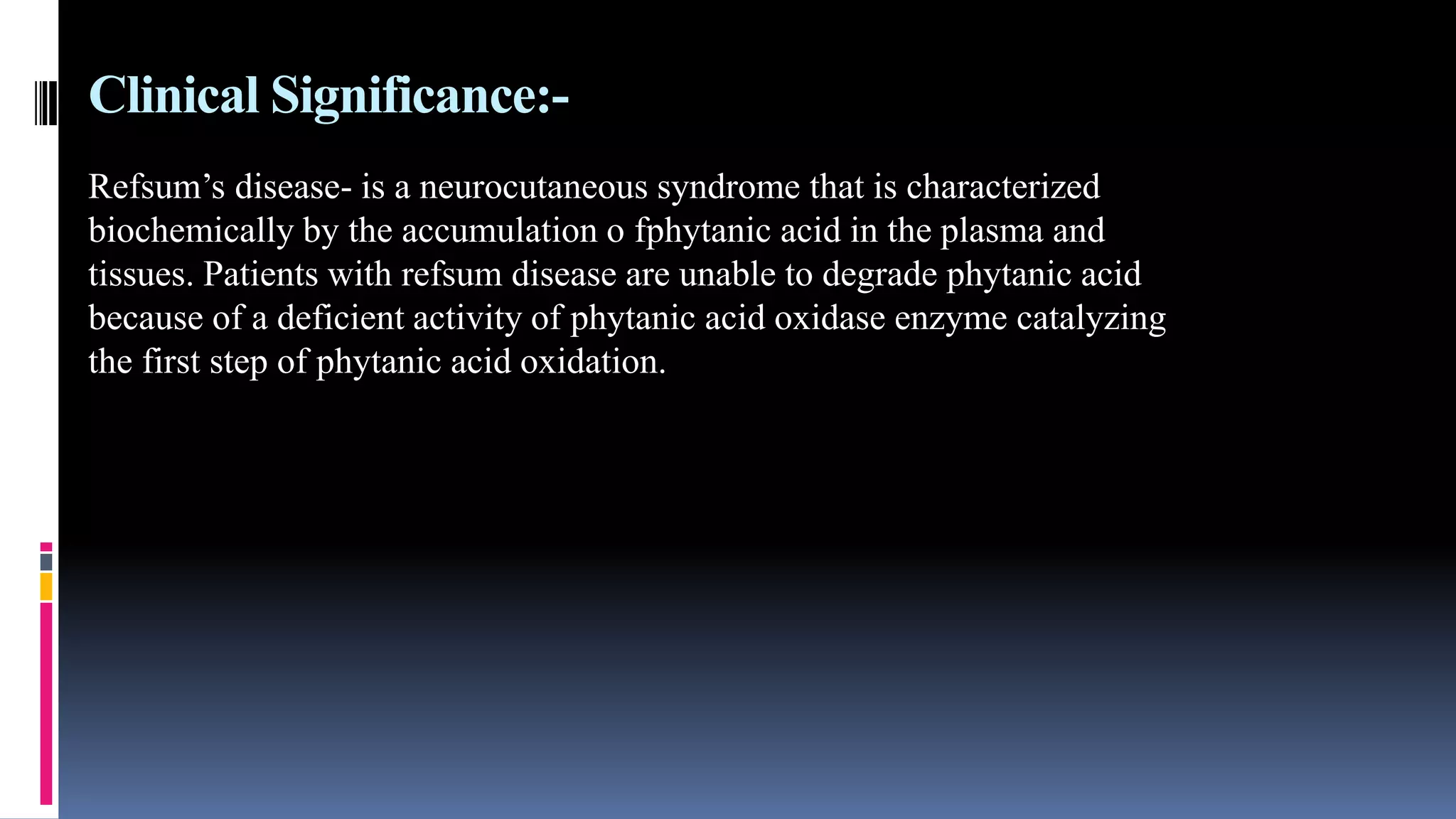 Clinical Significance:-

Refsum’s disease- is a neurocutaneous syndrome that is characterized biochemically by the accumulation o fphytanic acid in the plasma and tissues. Patients with refsum disease are unable to degrade phytanic acid because of a deficient activity of phytanic acid oxidase enzyme catalyzing the first step of phytanic acid oxidation.